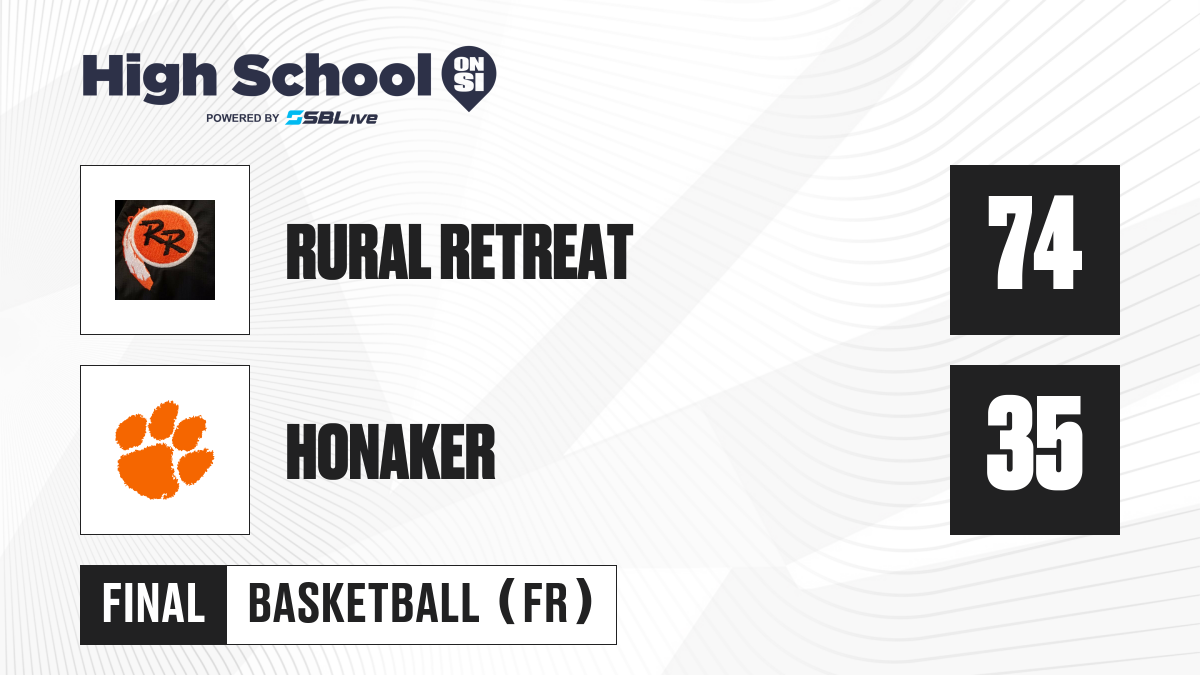 High School ON SI
POWERED BY SBLive

RR

RURAL RETREAT

74

HONAKER

35

FINAL

BASKETBALL (FR)